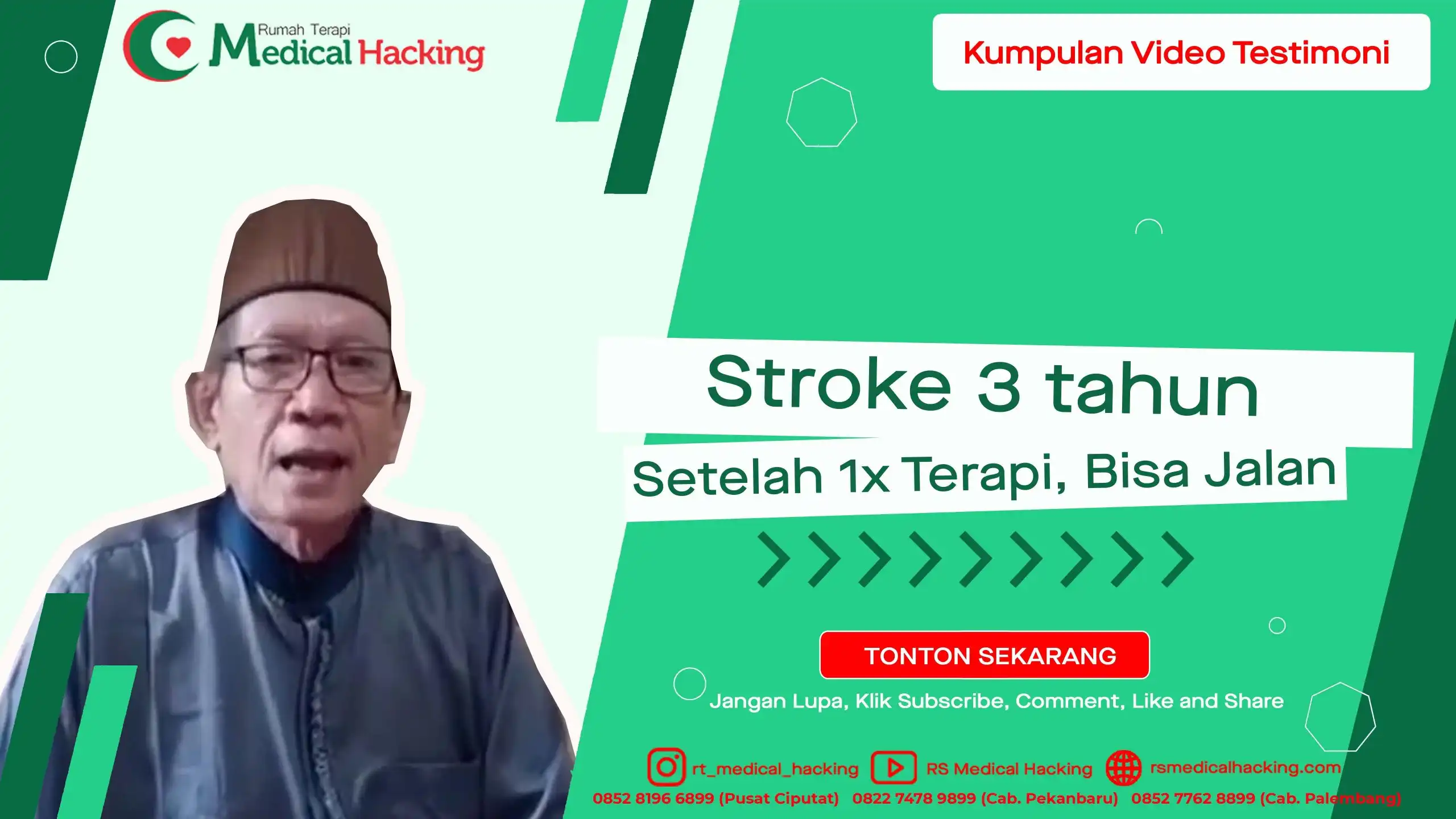 Rumah Terapi Medical Hacking

Kumpulan Video Testimoni

Stroke 3 tahun

Setelah 1x Terapi, Bisa Jalan

TONTON SEKARANG

Jangan Lupa, Klik Subscribe, Comment, Like and Share

rt_medical_hacking RS Medical Hacking rsmedicalhacking.com

0852 8196 6899 (Pusat Ciputat) 0822 7478 9899 (Cab. Pekanbaru) 0852 7762 8899 (Cab. Palembang)